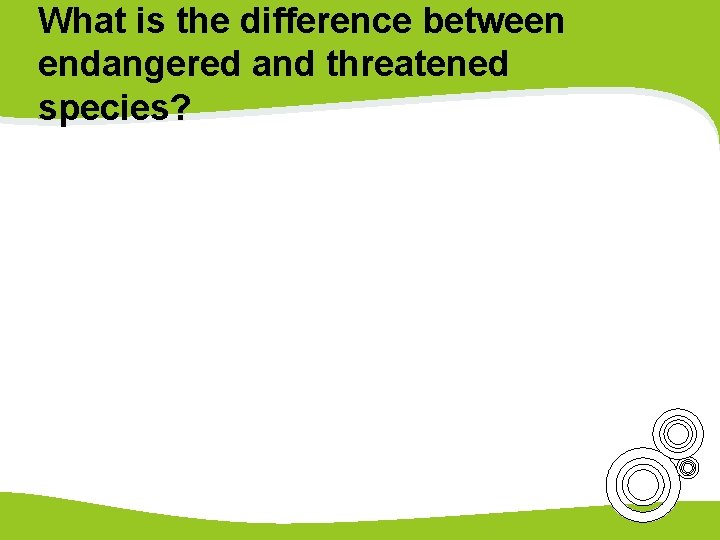 What is the difference between endangered and threatened species?